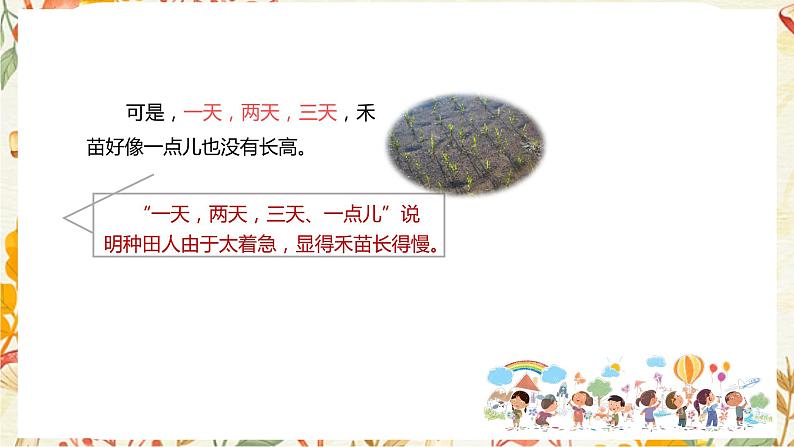 可是，一天，两天，三天，禾苗好像一点儿也没有长高。

“一天，两天，三天、一点儿”说明种田人由于太着急，显得禾苗长得慢。